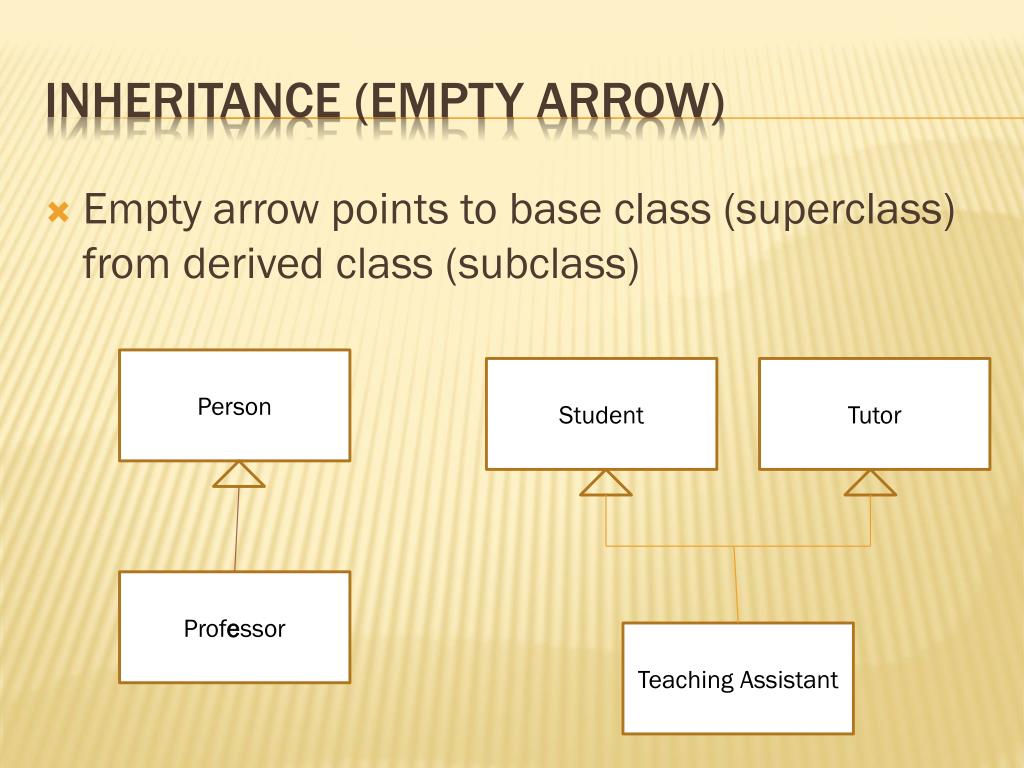 INHERITANCE (EMPTY ARROW)

Empty arrow points to base class (superclass) from derived class (subclass)

Person

Professor

Student

Tutor

Teaching Assistant